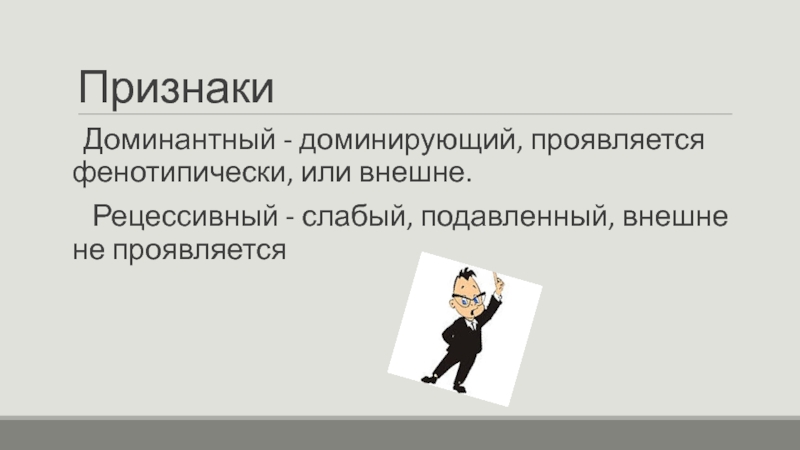 Признаки

Доминантный - доминирующий, проявляется фенотипически, или внешне.

Рецессивный - слабый, подавленный, внешне не проявляется